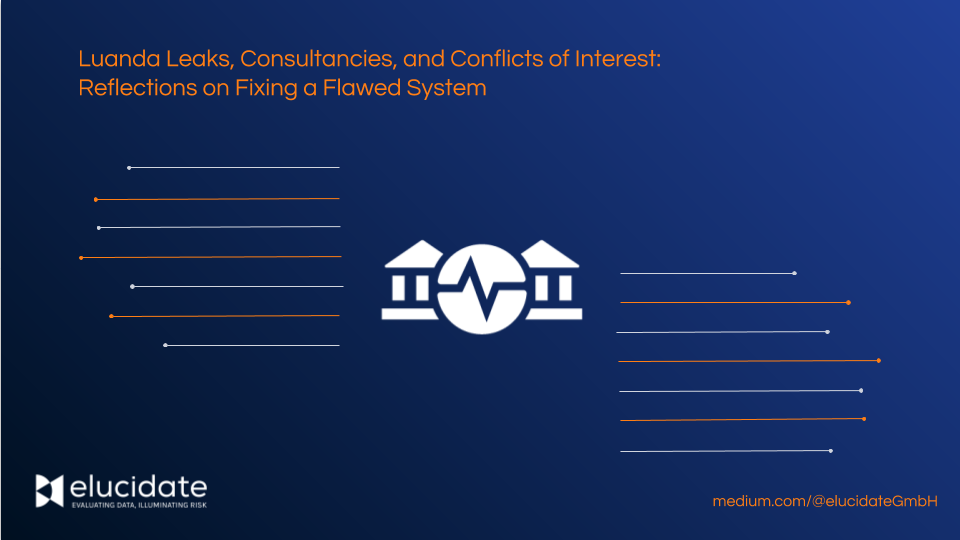 Luanda Leaks, Consultancies, and Conflicts of Interest: Reflections on Fixing a Flawed System

elucidate
EVALUATING DATA, ILLUMINATING RISK

medium.com/@elucidateGmbH